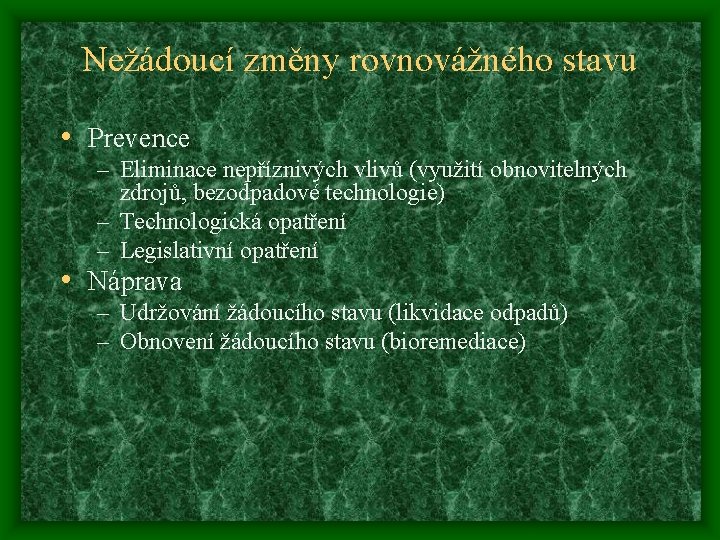 Nežádoucí změny rovnovážného stavu

• Prevence
– Eliminace nepříznivých vlivů (využití obnovitelných zdrojů, bezodpadové technologie)
– Technologická opatření
– Legislativní opatření
• Náprava
– Udržování žádoucího stavu (likvidace odpadů)
– Obnovení žádoucího stavu (bioremediace)